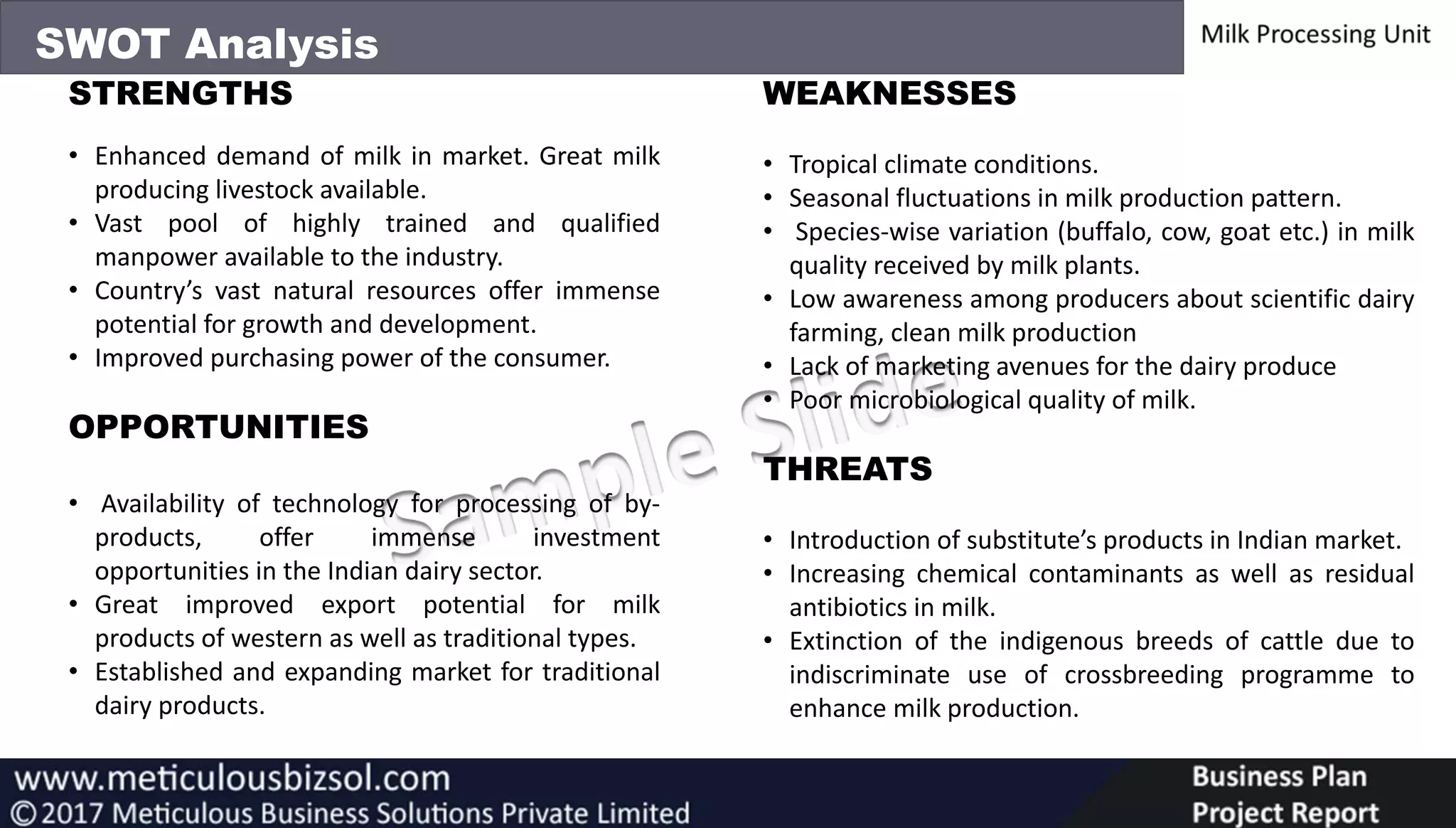 SWOT Analysis

Milk Processing Unit

STRENGTHS

• Enhanced demand of milk in market. Great milk producing livestock available.
• Vast pool of highly trained and qualified manpower available to the industry.
• Country's vast natural resources offer immense potential for growth and development.
• Improved purchasing power of the consumer.

OPPORTUNITIES

• Availability of technology for processing of by-products, offer immense investment opportunities in the Indian dairy sector.
• Great improved export potential for milk products of western as well as traditional types.
• Established and expanding market for traditional dairy products.

WEAKNESSES

• Tropical climate conditions.
• Seasonal fluctuations in milk production pattern.
• Species-wise variation (buffalo, cow, goat etc.) in milk quality received by milk plants.
• Low awareness among producers about scientific dairy farming, clean milk production
• Lack of marketing avenues for the dairy produce
• Poor microbiological quality of milk.

THREATS

• Introduction of substitute's products in Indian market.
• Increasing chemical contaminants as well as residual antibiotics in milk.
• Extinction of the indigenous breeds of cattle due to indiscriminate use of crossbreeding programme to enhance milk production.

Sample Slide

www.meticulousbizsol.com
©2017 Meticulous Business Solutions Private Limited

Business Plan
Project Report